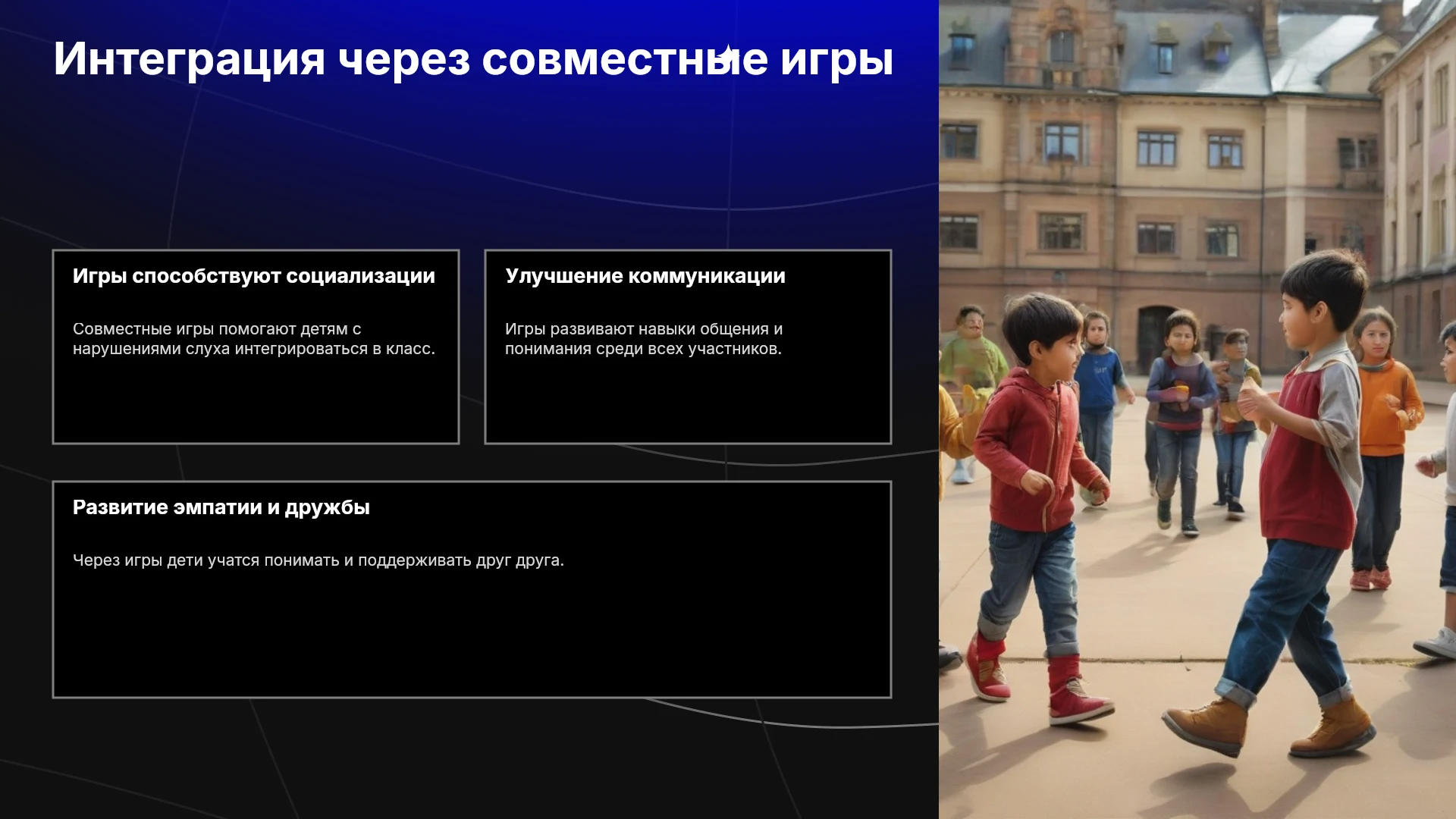 Интеграция через совместные игры

Игры способствуют социализации

Совместные игры помогают детям с нарушениями слуха интегрироваться в класс.

Улучшение коммуникации

Игры развивают навыки общения и понимания среди всех участников.

Развитие эмпатии и дружбы

Через игры дети учатся понимать и поддерживать друг друга.